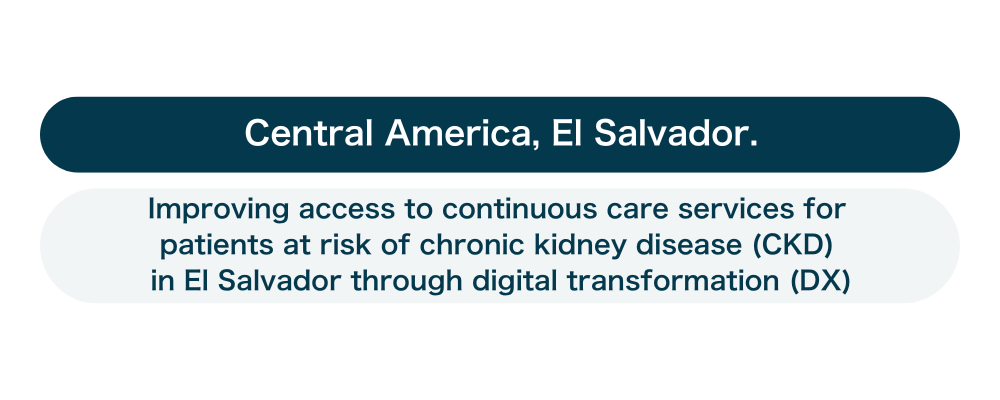 Central America, El Salvador.

Improving access to continuous care services for patients at risk of chronic kidney disease (CKD) in El Salvador through digital transformation (DX)